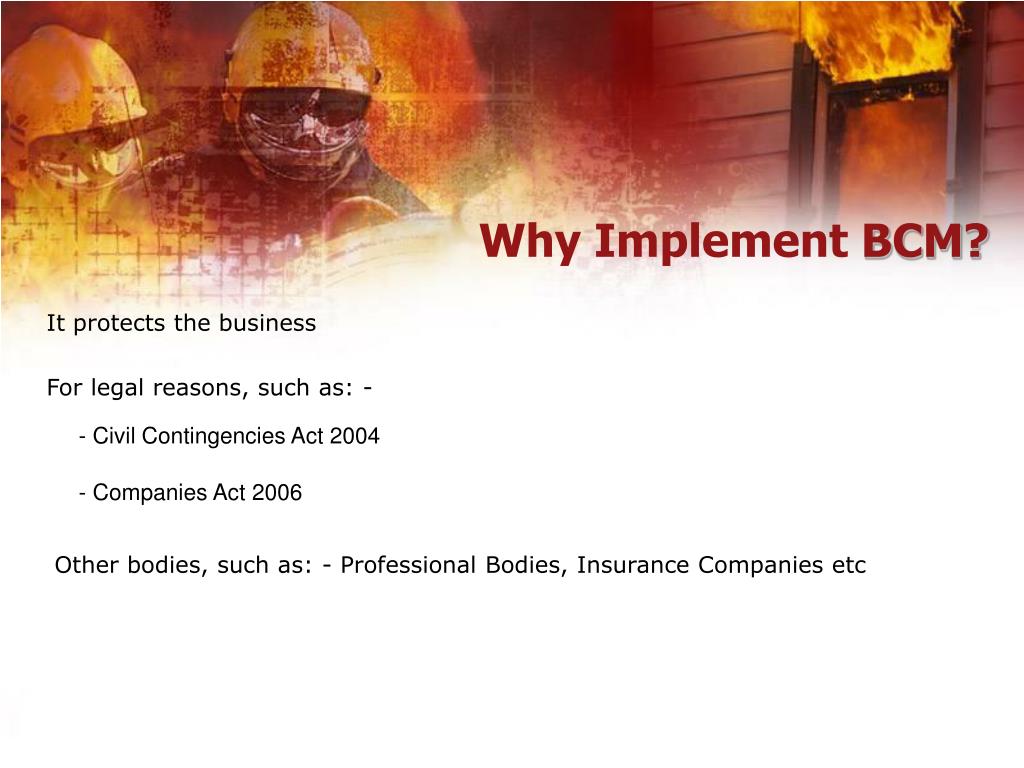 Why Implement BCM?

It protects the business

For legal reasons, such as: -

- Civil Contingencies Act 2004

- Companies Act 2006

Other bodies, such as: - Professional Bodies, Insurance Companies etc